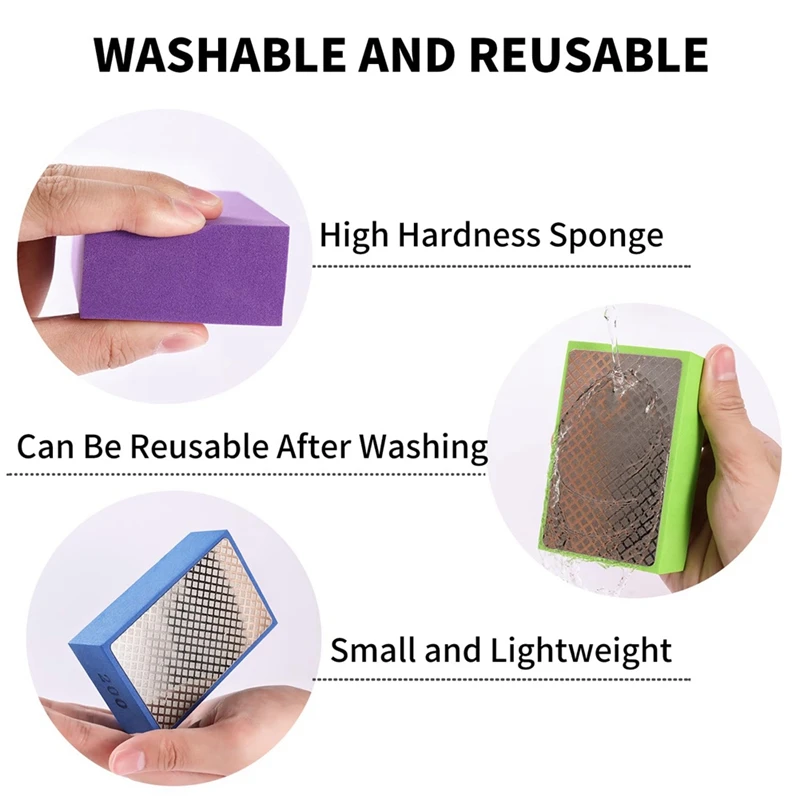 WASHABLE AND REUSABLE

High Hardness Sponge

Can Be Reusable After Washing

200

Small and Lightweight